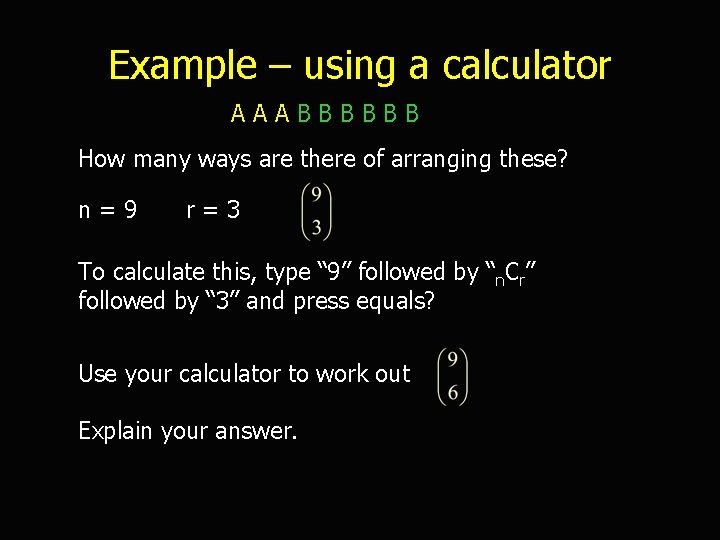 Example – using a calculator

A A A B B B B B B

How many ways are there of arranging these?

n = 9 r = 3 $\binom{9}{3}$

To calculate this, type “9” followed by “$_nC_r$” followed by “3” and press equals?

Use your calculator to work out $\binom{9}{6}$

Explain your answer.